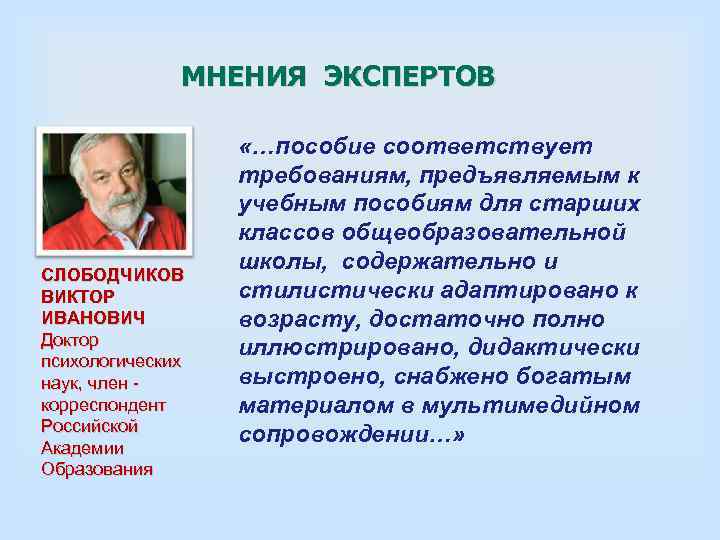 МНЕНИЯ ЭКСПЕРТОВ

СЛОБОДЧИКОВ ВИКТОР ИВАНОВИЧ
Доктор психологических наук, член - корреспондент Российской Академии Образования

«…пособие соответствует требованиям, предъявляемым к учебным пособиям для старших классов общеобразовательной школы, содержательно и стилистически адаптировано к возрасту, достаточно полно иллюстрировано, дидактически выстроено, снабжено богатым материалом в мультимедийном сопровождении…»